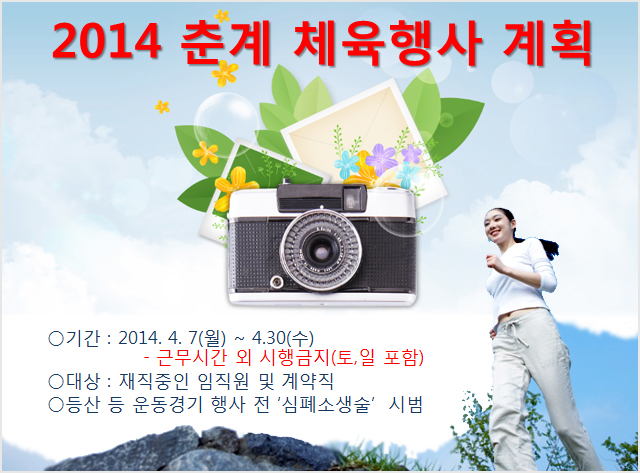 2014 춘계 체육행사 계획

○기간 : 2014. 4. 7(월) ~ 4.30(수)
- 근무시간 외 시행금지(토,일 포함)
○대상 : 재직중인 임직원 및 계약직
○등산 등 운동경기 행사 전 '심폐소생술' 시범